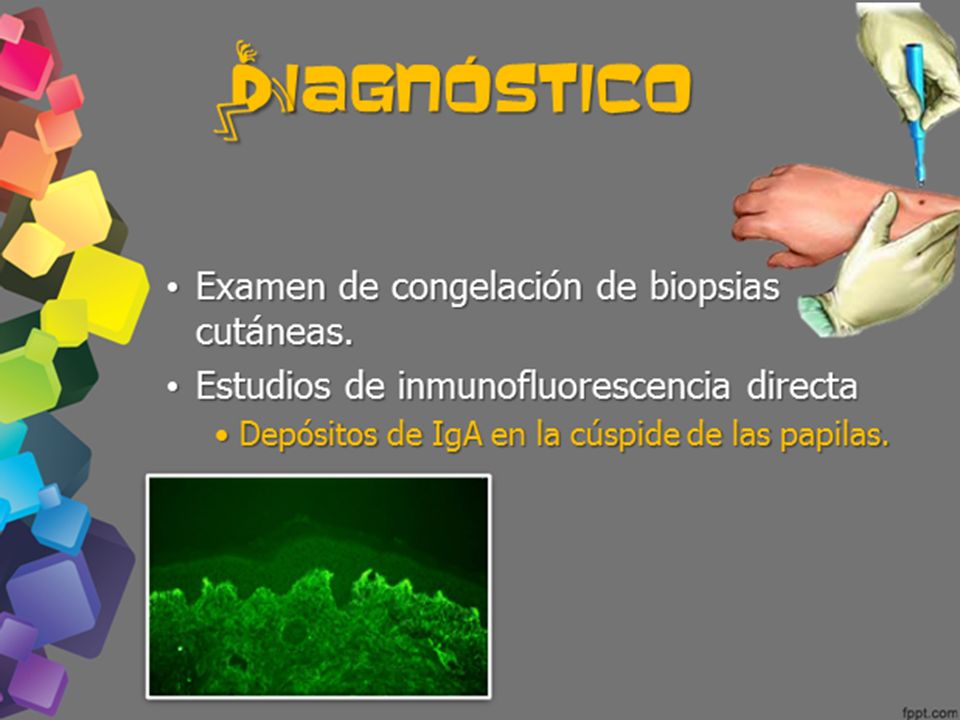 DIAGNÓSTICO

• Examen de congelación de biopsias cutáneas.
• Estudios de inmunofluorescencia directa
  • Depósitos de IgA en la cúspide de las papilas.

fppt.com